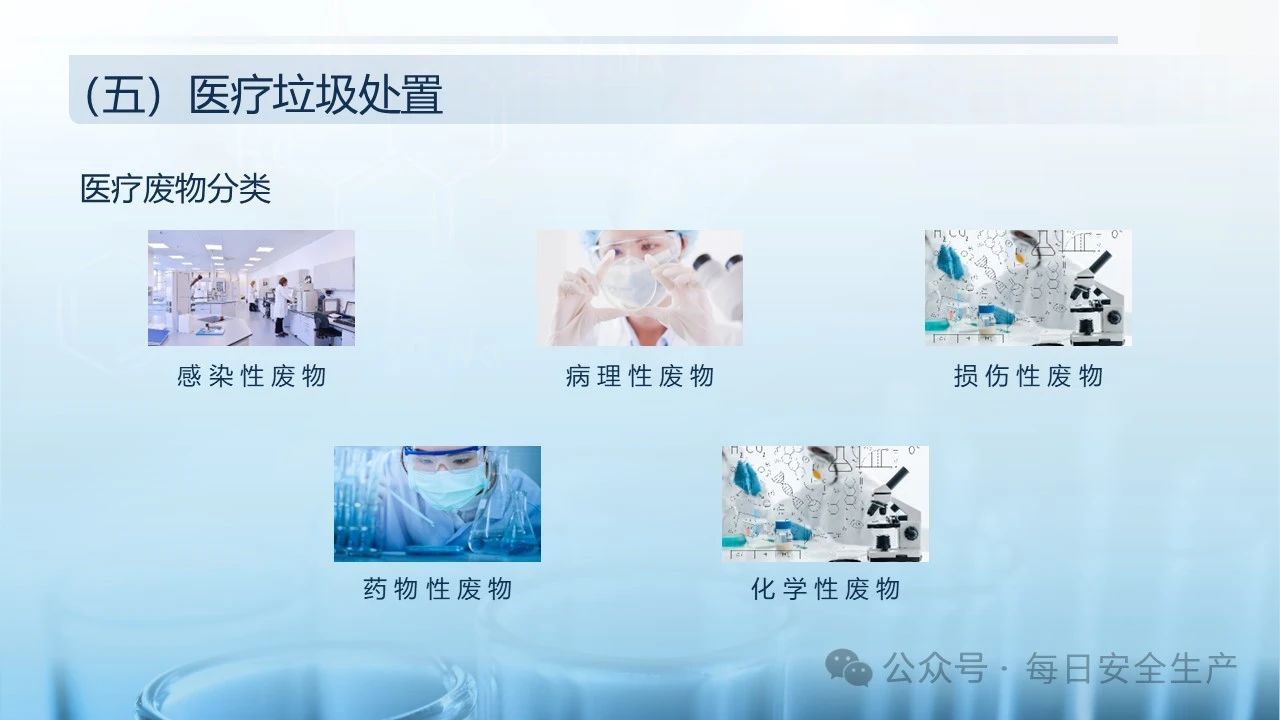 （五）医疗垃圾处置

医疗废物分类

感染性废物

病理性废物

损伤性废物

药物性废物

化学性废物

公众号 · 每日安全生产